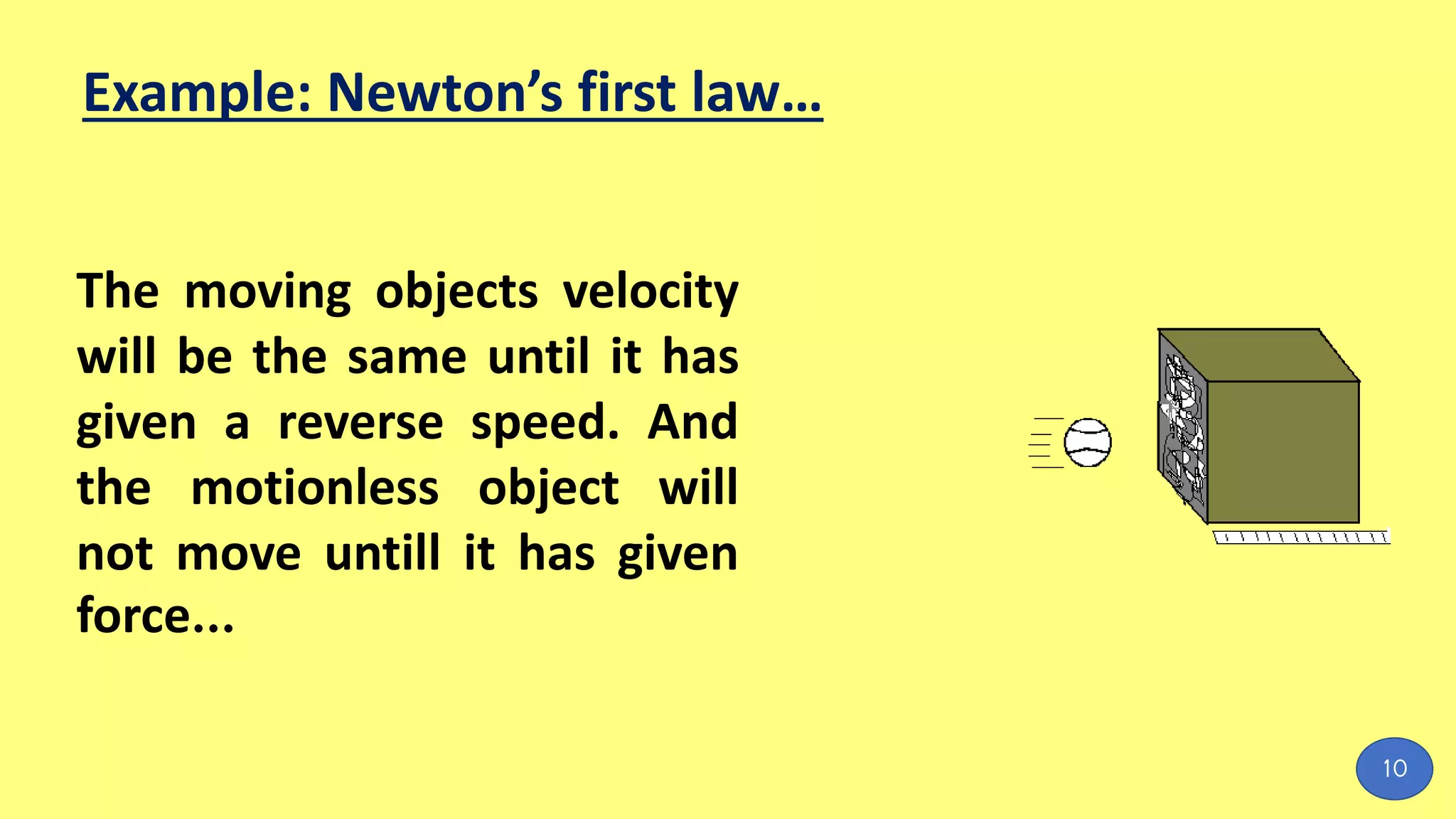 Example: Newton's first law...

The moving objects velocity will be the same until it has given a reverse speed. And the motionless object will not move untill it has given force...

10